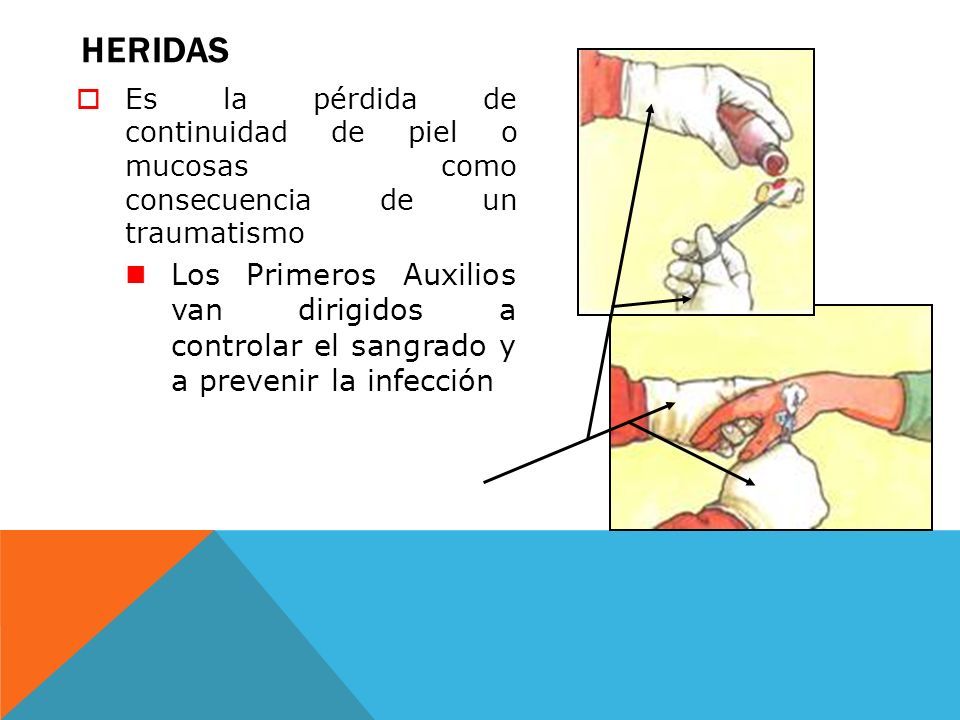 HERIDAS

Es la pérdida de continuidad de piel o mucosas como consecuencia de un traumatismo

Los Primeros Auxilios van dirigidos a controlar el sangrado y a prevenir la infección